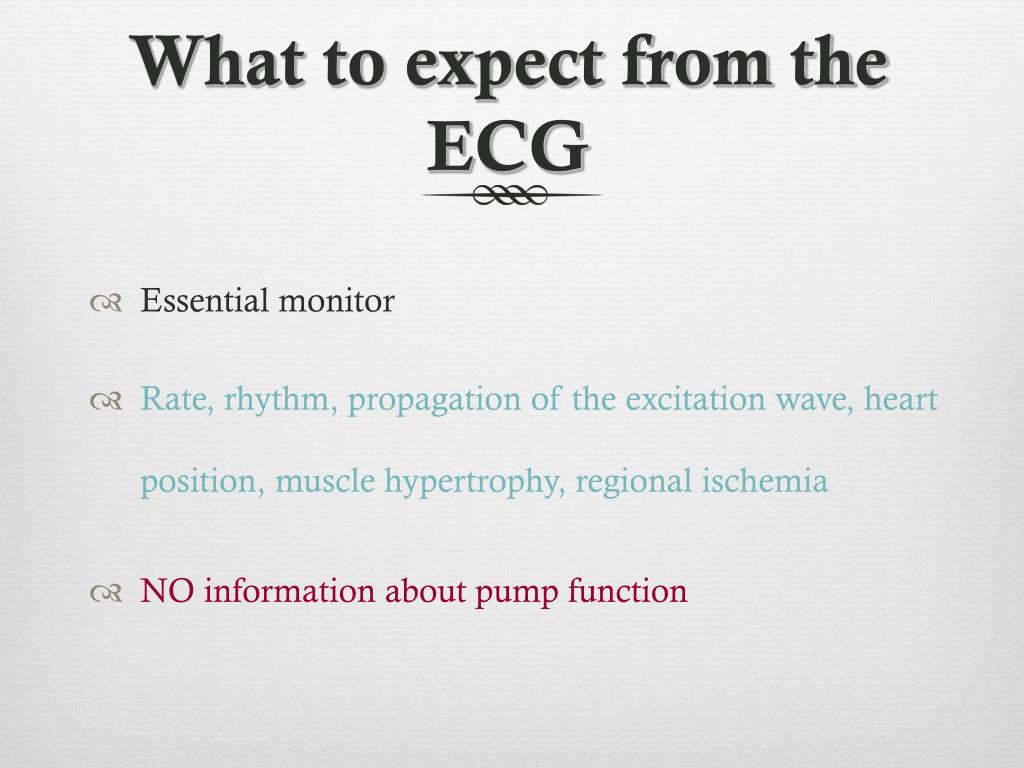 What to expect from the ECG

Essential monitor

Rate, rhythm, propagation of the excitation wave, heart position, muscle hypertrophy, regional ischemia

NO information about pump function